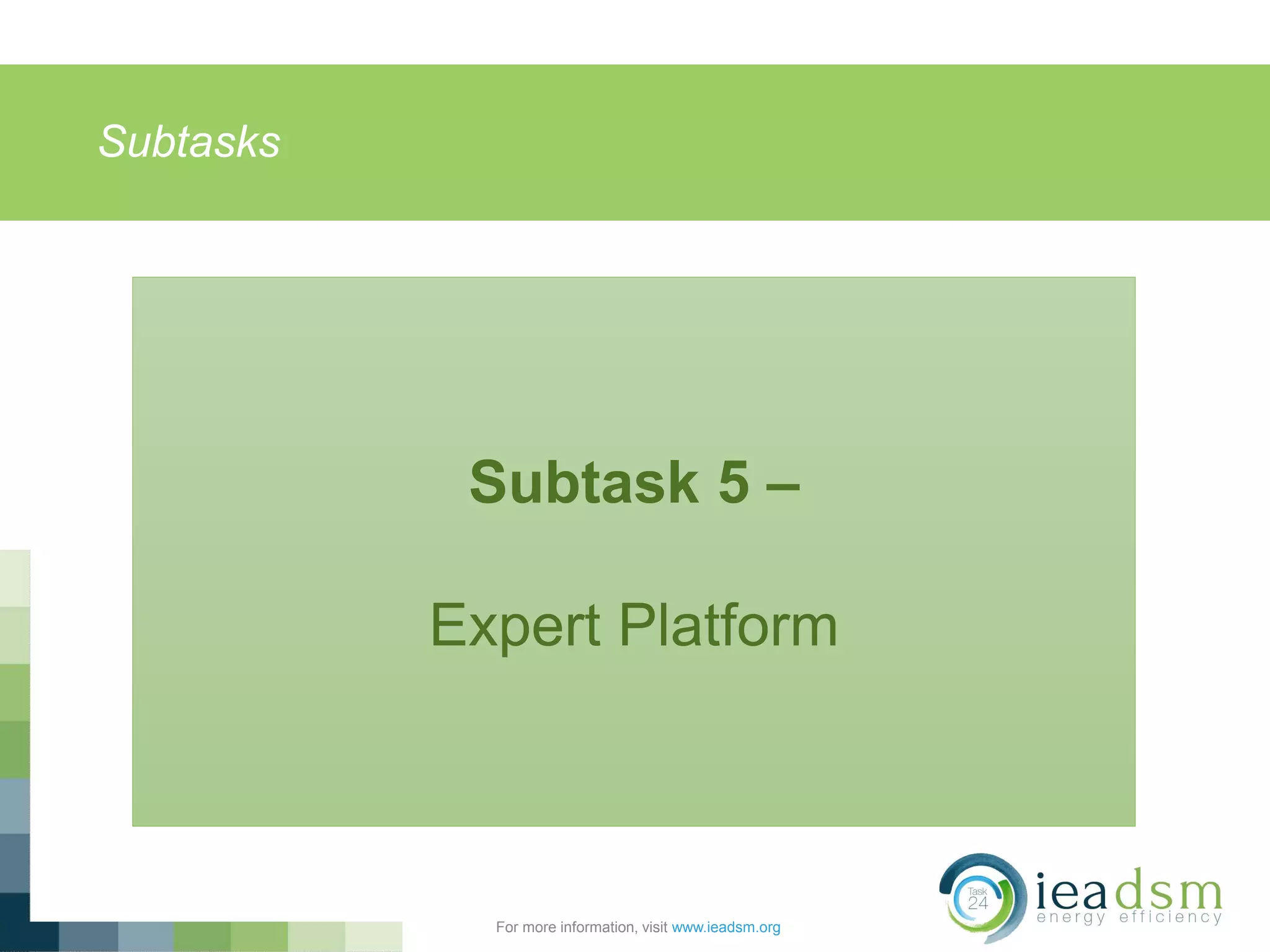 Subtasks

Subtask 5 –

Expert Platform

For more information, visit www.ieadsm.org

Task 24

ieadsm
energy efficiency